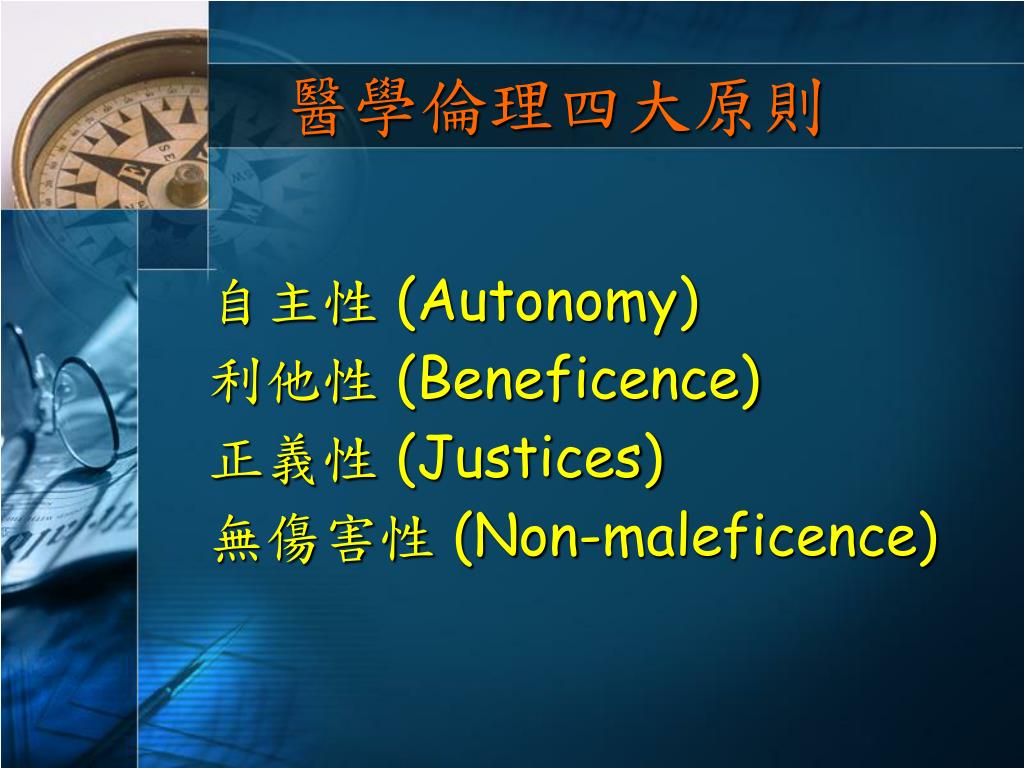 醫學倫理四大原則

自主性 (Autonomy)
利他性 (Beneficence)
正義性 (Justices)
無傷害性 (Non-maleficence)